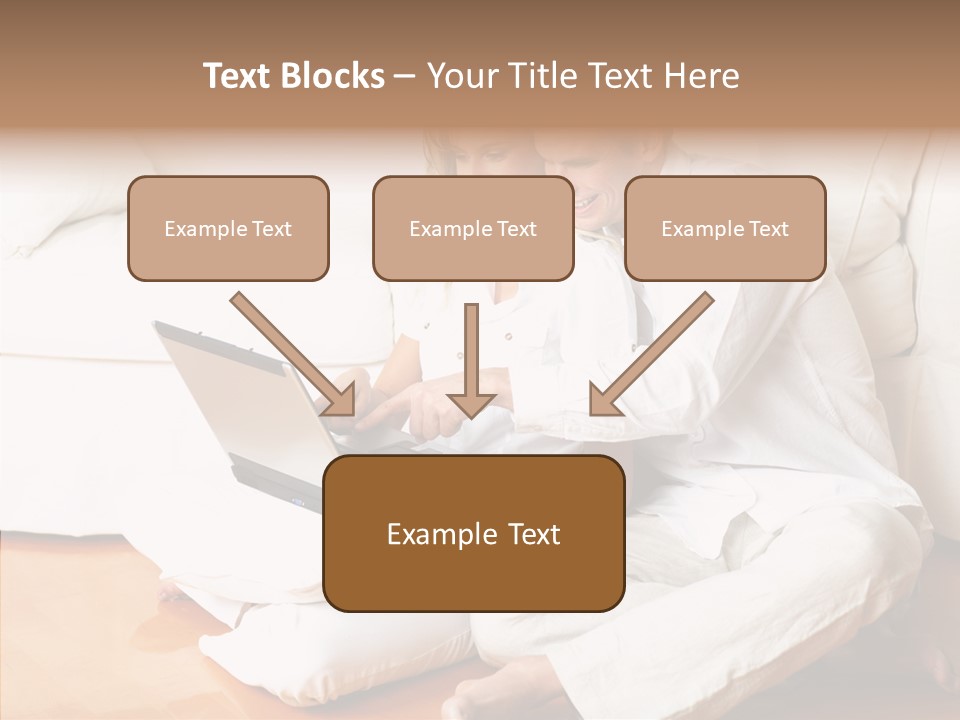 Text Blocks – Your Title Text Here

Example Text

Example Text

Example Text

Example Text